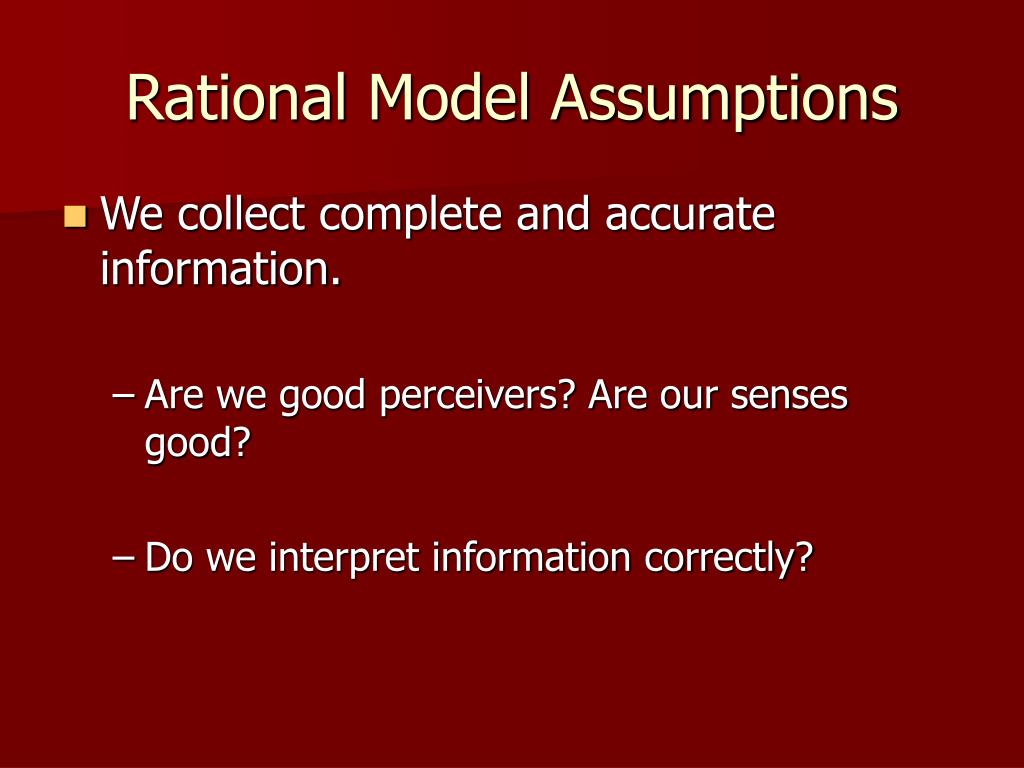 Rational Model Assumptions

We collect complete and accurate information.

– Are we good perceivers? Are our senses good?

– Do we interpret information correctly?